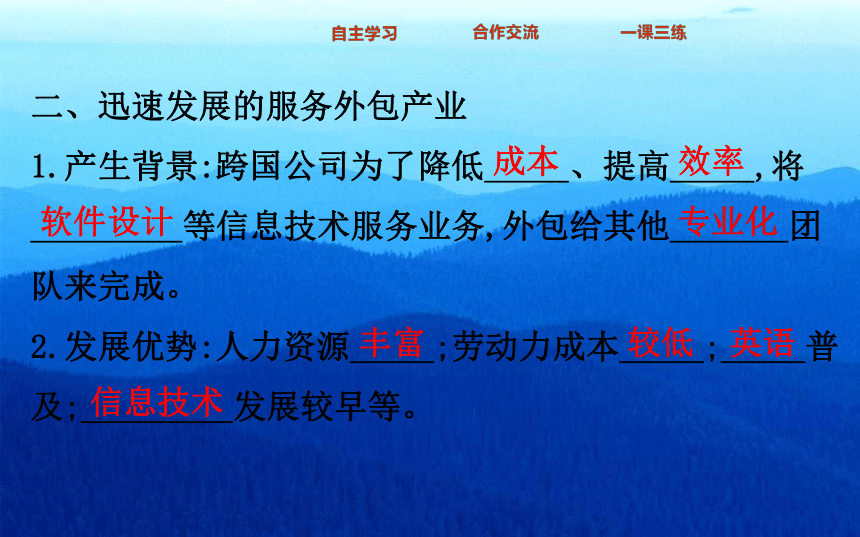 自主学习　合作交流　一课三练

二、迅速发展的服务外包产业

1.产生背景:跨国公司为了降低成本、提高效率,将软件设计等信息技术服务业务,外包给其他专业化团队来完成。

2.发展优势:人力资源丰富;劳动力成本较低;英语普及;信息技术发展较早等。